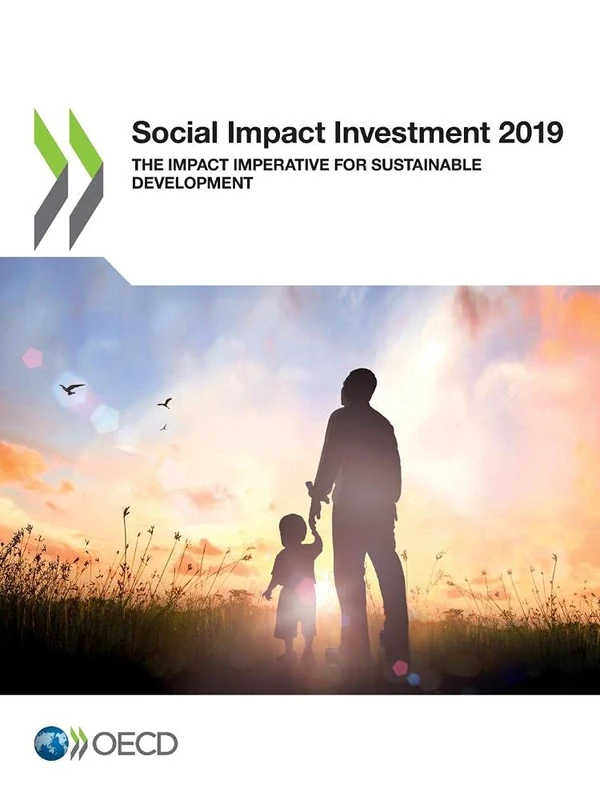 Social Impact Investment 2019

THE IMPACT IMPERATIVE FOR SUSTAINABLE DEVELOPMENT

OECD